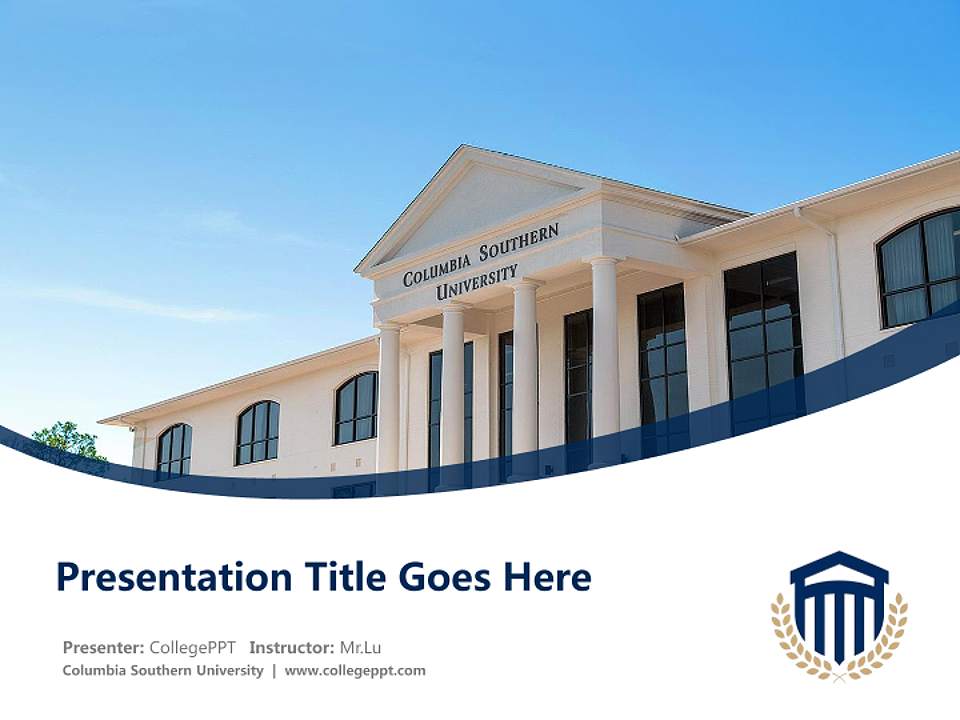 COLUMBIA SOUTHERN UNIVERSITY

Presentation Title Goes Here

Presenter: CollegePPT Instructor: Mr.Lu
Columbia Southern University | www.collegeppt.com